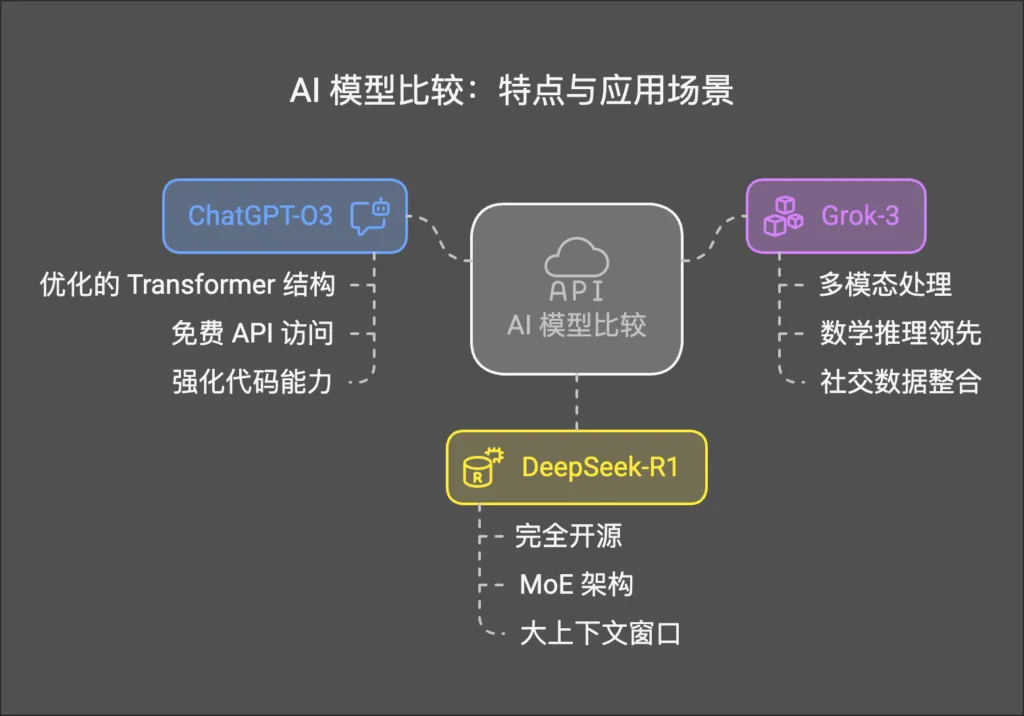 AI 模型比较：特点与应用场景

ChatGPT-O3

优化的 Transformer 结构

免费 API 访问

强化代码能力

API
AI 模型比较

Grok-3

多模态处理

数学推理领先

社交数据整合

R

DeepSeek-R1

完全开源

MoE 架构

大上下文窗口